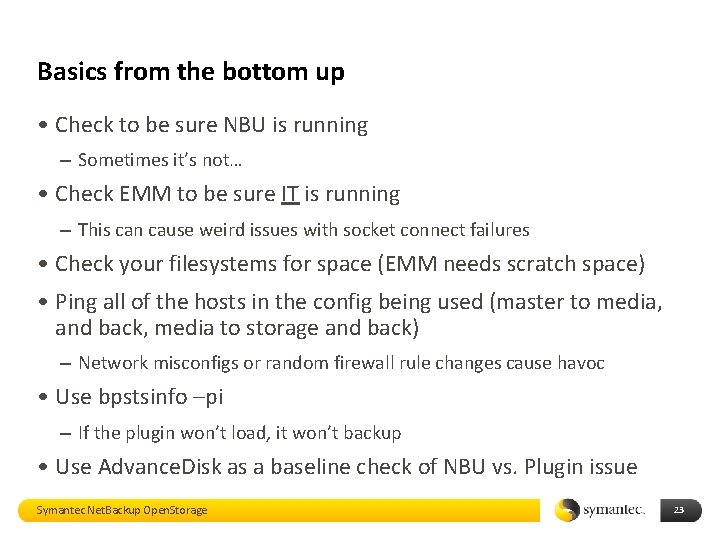 Basics from the bottom up

• Check to be sure NBU is running
 – Sometimes it's not…
• Check EMM to be sure IT is running
 – This can cause weird issues with socket connect failures
• Check your filesystems for space (EMM needs scratch space)
• Ping all of the hosts in the config being used (master to media, and back, media to storage and back)
 – Network misconfigs or random firewall rule changes cause havoc
• Use bpstsinfo –pi
 – If the plugin won't load, it won't backup
• Use AdvanceDisk as a baseline check of NBU vs. Plugin issue

Symantec NetBackup OpenStorage

symantec.

23